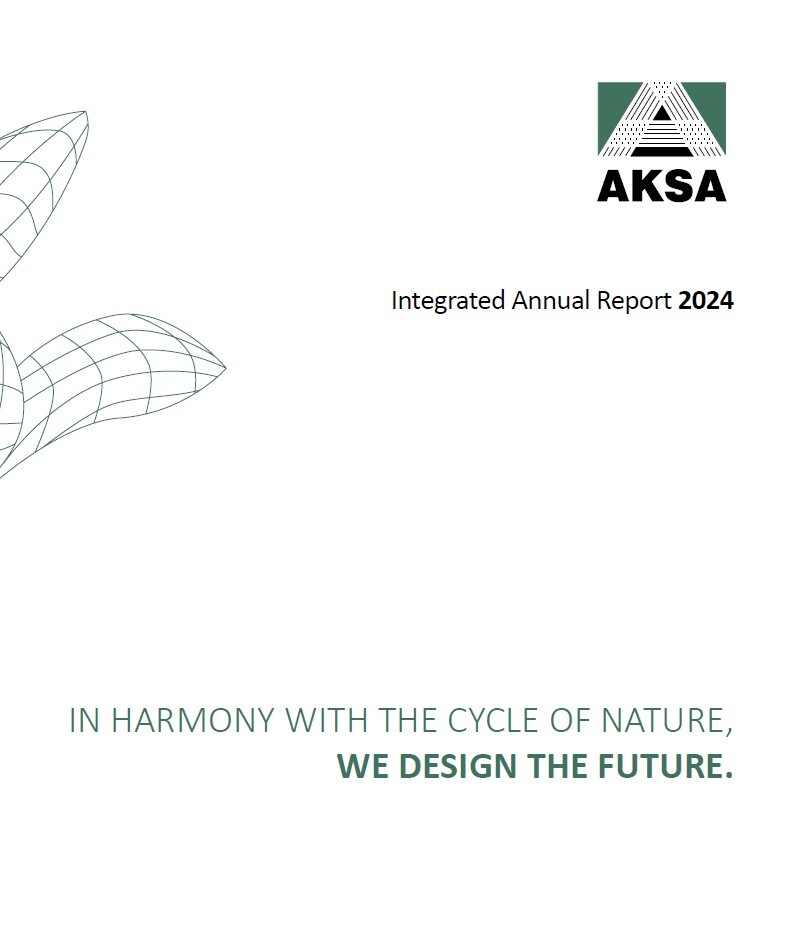 AKSA

Integrated Annual Report 2024

IN HARMONY WITH THE CYCLE OF NATURE,
WE DESIGN THE FUTURE.